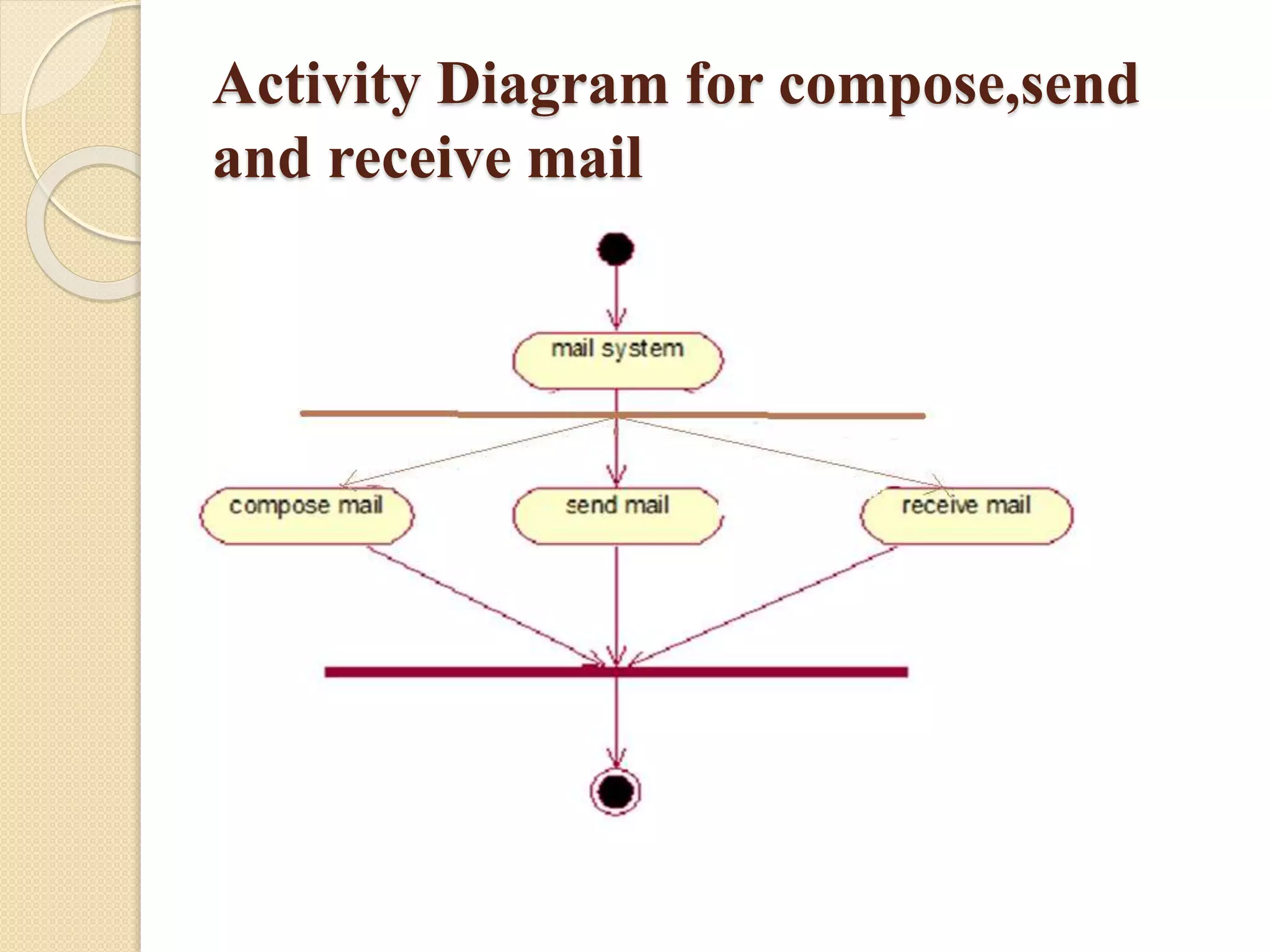 Activity Diagram for compose,send and receive mail

mail system

compose mail

send mail

receive mail